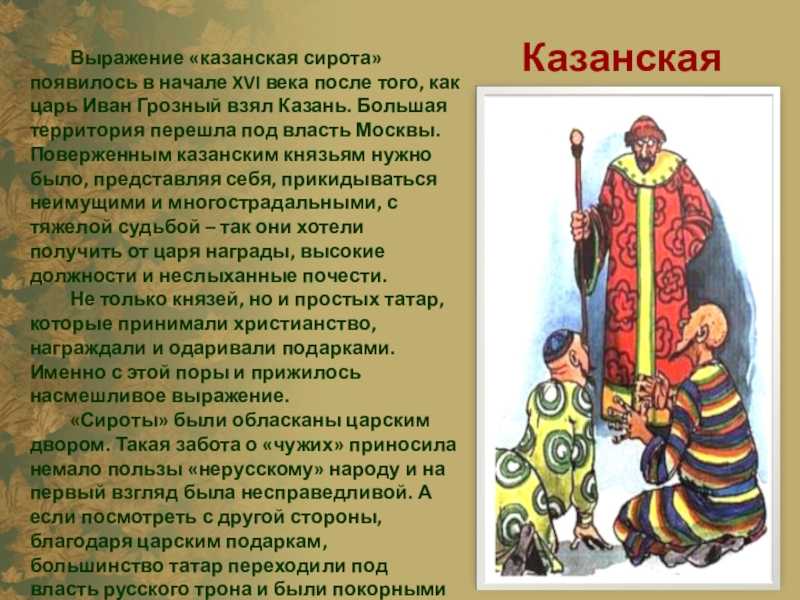 Казанская

Выражение «казанская сирота» появилось в начале XVI века после того, как царь Иван Грозный взял Казань. Большая территория перешла под власть Москвы. Поверженным казанским князьям нужно было, представляя себя, прикидываться неимущими и многострадальными, с тяжелой судьбой – так они хотели получить от царя награды, высокие должности и неслыханные почести.

Не только князей, но и простых татар, которые принимали христианство, награждали и одаривали подарками. Именно с этой поры и прижилось насмешливое выражение.

«Сироты» были обласканы царским двором. Такая забота о «чужих» приносила немало пользы «нерусскому» народу и на первый взгляд была несправедливой. А если посмотреть с другой стороны, благодаря царским подаркам, большинство татар переходили под власть русского трона и были покорными